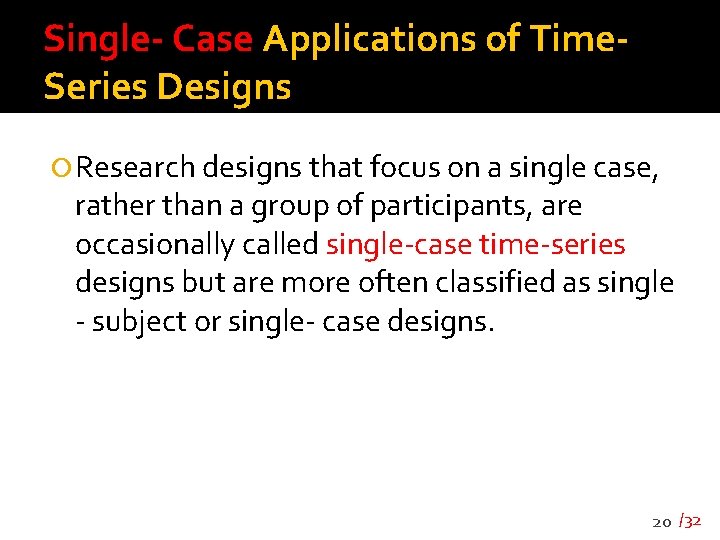 Single- Case Applications of Time-Series Designs

Research designs that focus on a single case, rather than a group of participants, are occasionally called single-case time-series designs but are more often classified as single - subject or single- case designs.

20 /32